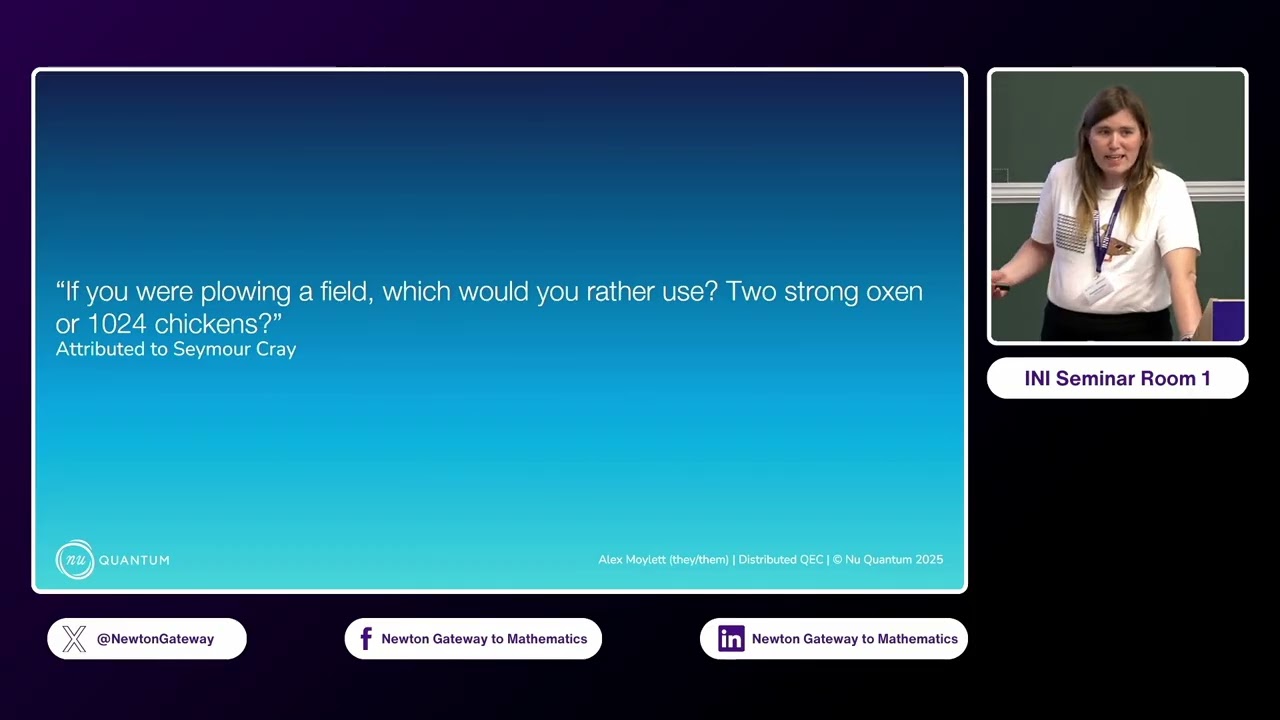 “If you were plowing a field, which would you rather use? Two strong oxen or 1024 chickens?”
Attributed to Seymour Cray

nu QUANTUM

Alex Moylett (they/them) | Distributed QEC | © Nu Quantum 2025

INI Seminar Room 1

@NewtonGateway

Newton Gateway to Mathematics

Newton Gateway to Mathematics